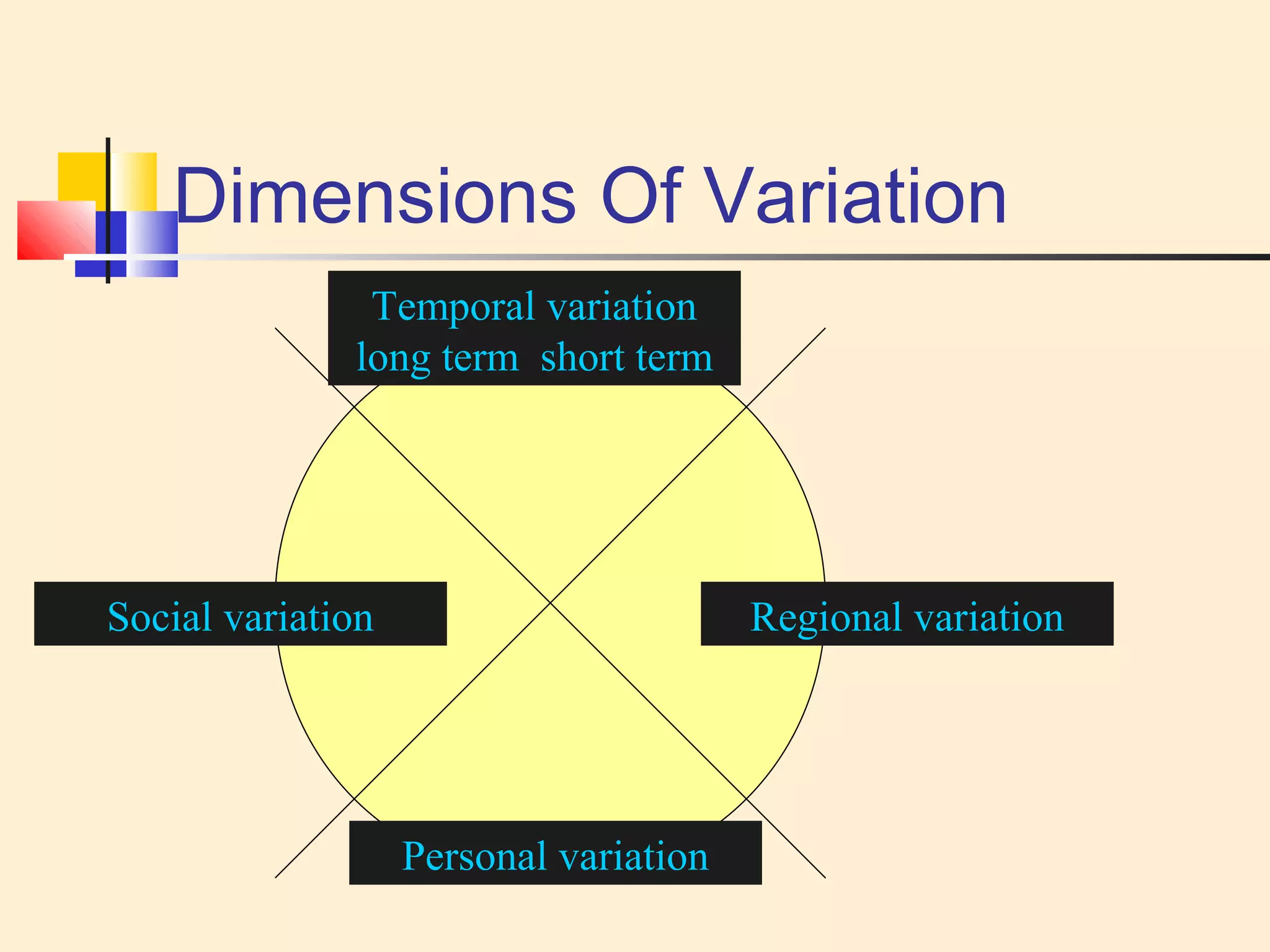 Dimensions Of Variation

Temporal variation
long term short term

Social variation

Regional variation

Personal variation